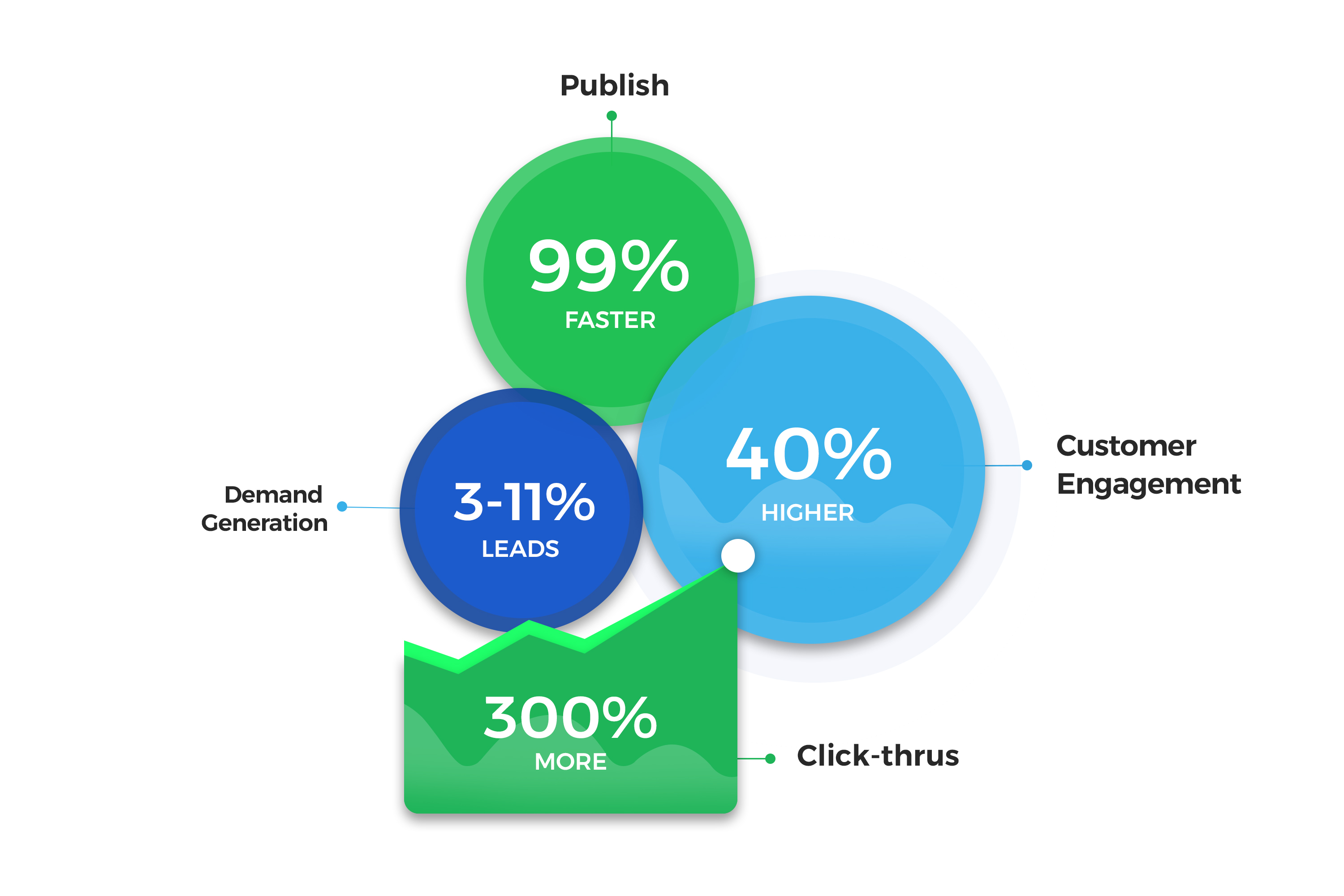 Publish

99%
FASTER

Demand Generation

3-11%
LEADS

40%
HIGHER

Customer Engagement

300%
MORE

Click-thrus